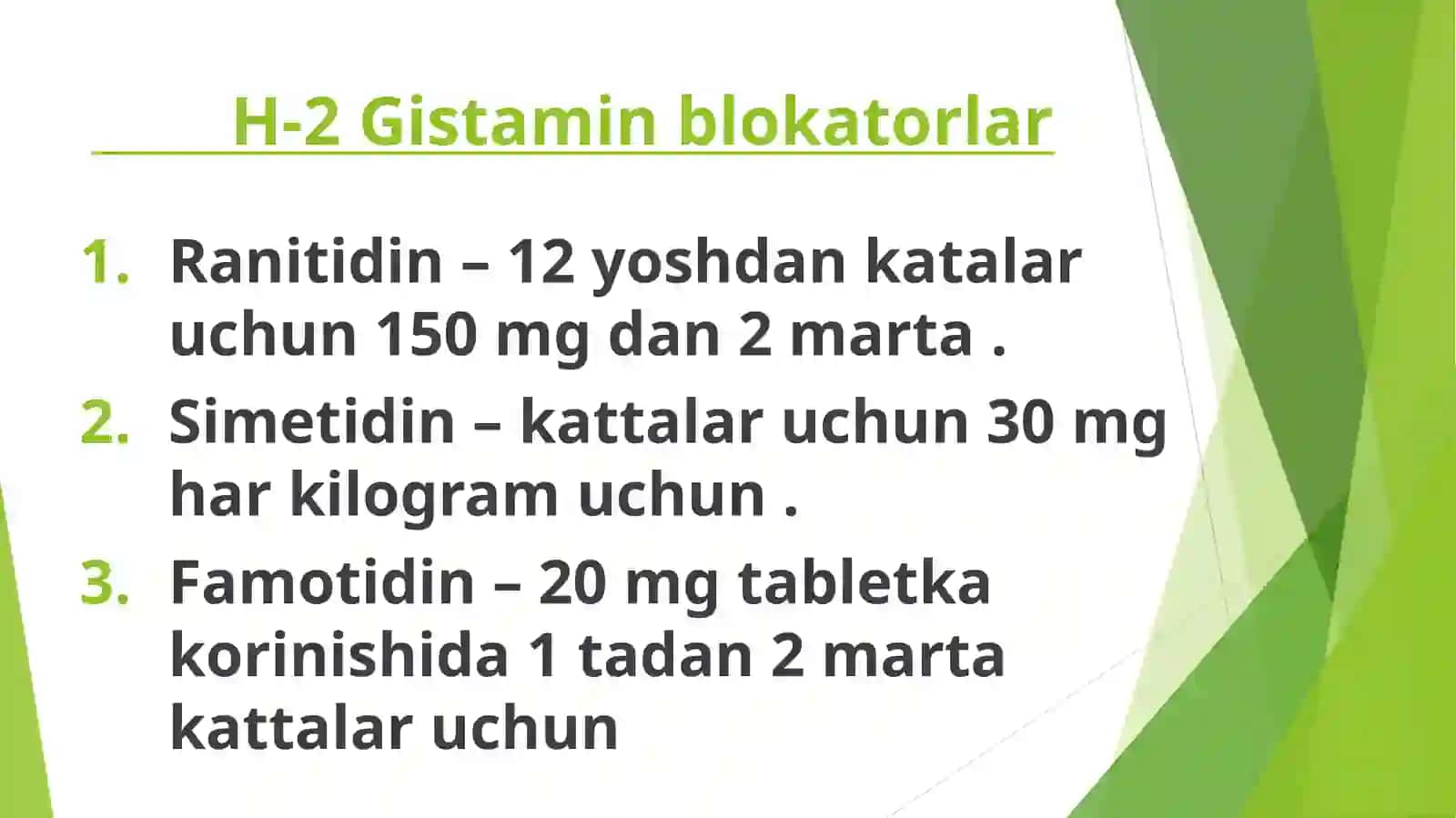 H-2 Gistamin blokatorlar

1. Ranitidin – 12 yoshdan katalar uchun 150 mg dan 2 marta .
2. Simetidin – kattalar uchun 30 mg har kilogram uchun .
3. Famotidin – 20 mg tabletka korinishida 1 tadan 2 marta kattalar uchun